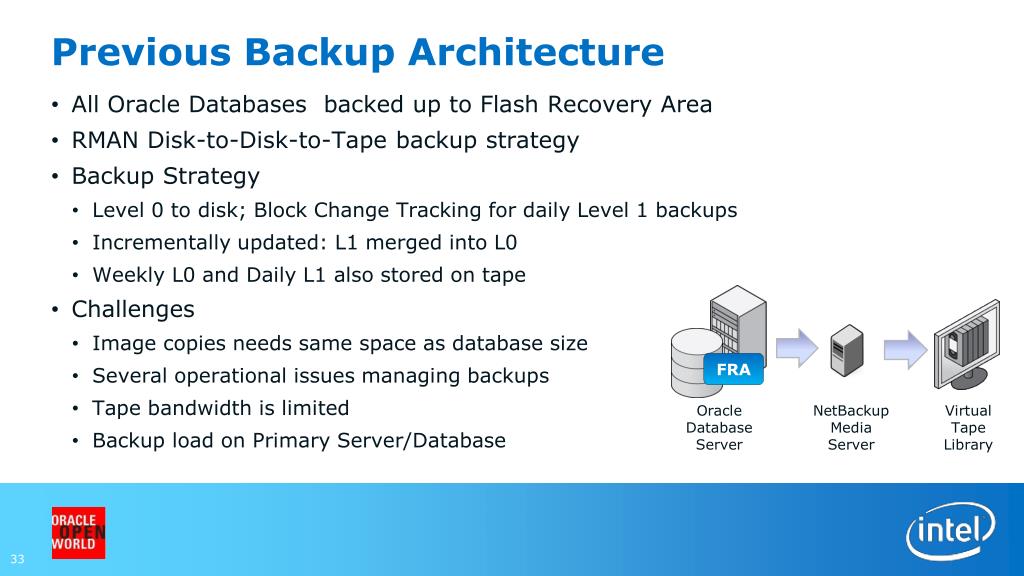 Previous Backup Architecture

• All Oracle Databases  backed up to Flash Recovery Area
• RMAN Disk-to-Disk-to-Tape backup strategy
• Backup Strategy
  • Level 0 to disk; Block Change Tracking for daily Level 1 backups
  • Incrementally updated: L1 merged into L0
  • Weekly L0 and Daily L1 also stored on tape
• Challenges
  • Image copies needs same space as database size
  • Several operational issues managing backups
  • Tape bandwidth is limited
  • Backup load on Primary Server/Database

FRA

Oracle Database Server

NetBackup Media Server

Virtual Tape Library

ORACLE OPEN WORLD

33

intel